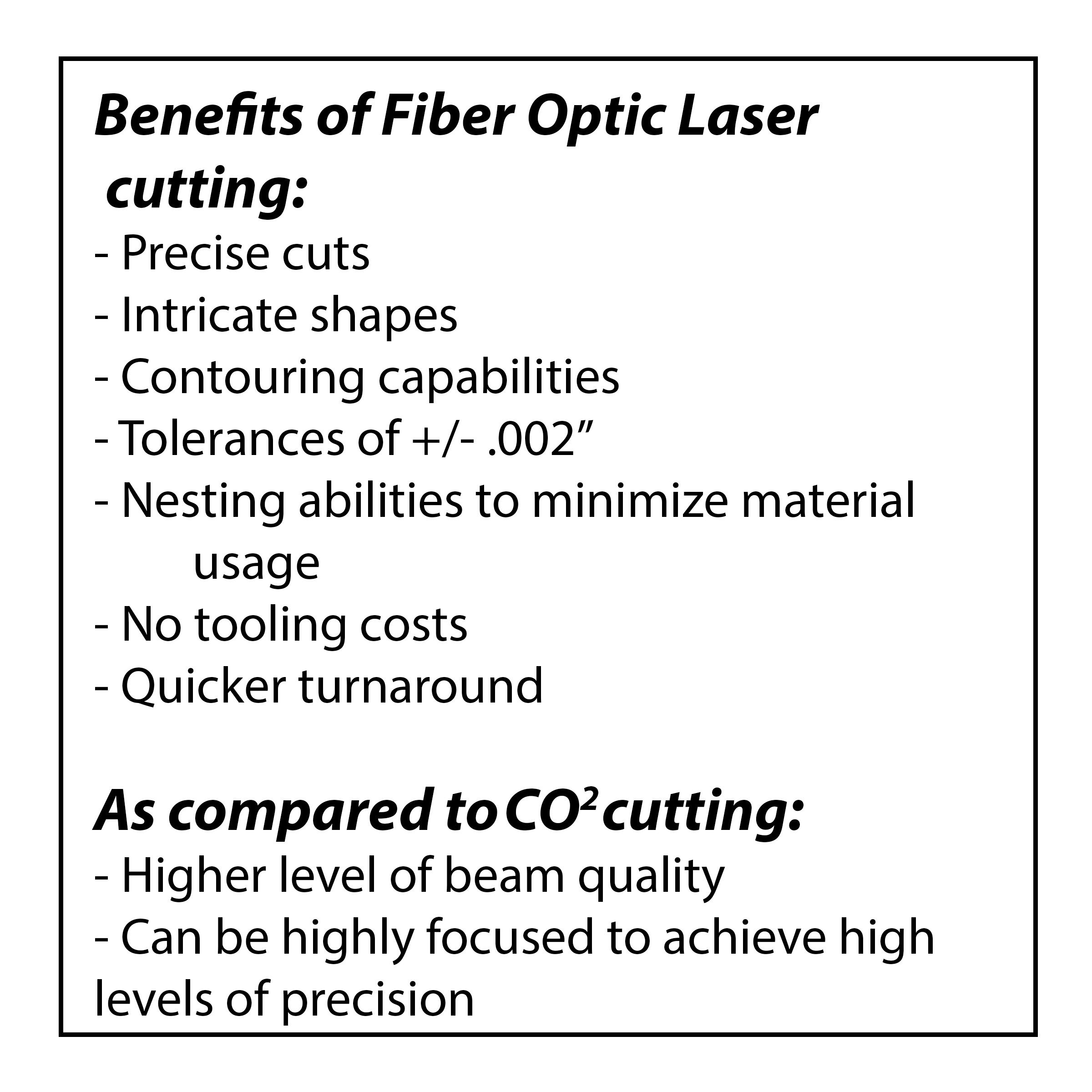 Benefits of Fiber Optic Laser cutting:
- Precise cuts
- Intricate shapes
- Contouring capabilities
- Tolerances of +/- .002”
- Nesting abilities to minimize material usage
- No tooling costs
- Quicker turnaround

As compared to $CO^2$ cutting:
- Higher level of beam quality
- Can be highly focused to achieve high levels of precision